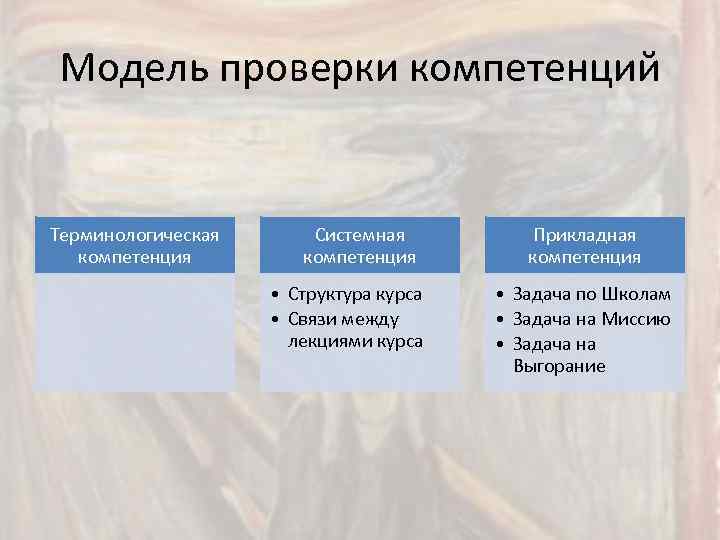 Модель проверки компетенций

Терминологическая компетенция

Системная компетенция

• Структура курса
• Связи между лекциями курса

Прикладная компетенция

• Задача по Школам
• Задача на Миссию
• Задача на Выгорание